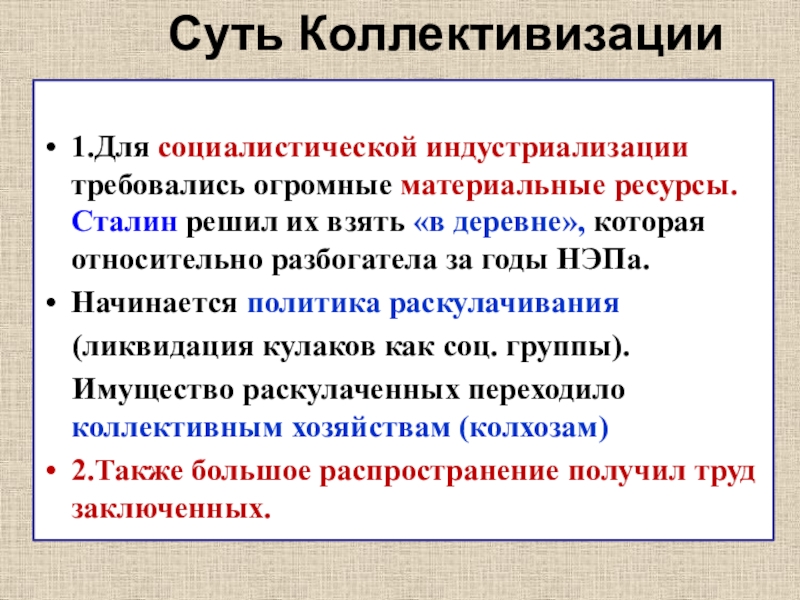 Суть Коллективизации

• 1.Для социалистической индустриализации требовались огромные материальные ресурсы. Сталин решил их взять «в деревне», которая относительно разбогатела за годы НЭПа.

• Начинается политика раскулачивания (ликвидация кулаков как соц. группы). Имущество раскулаченных переходило коллективным хозяйствам (колхозам)

• 2.Также большое распространение получил труд заключенных.